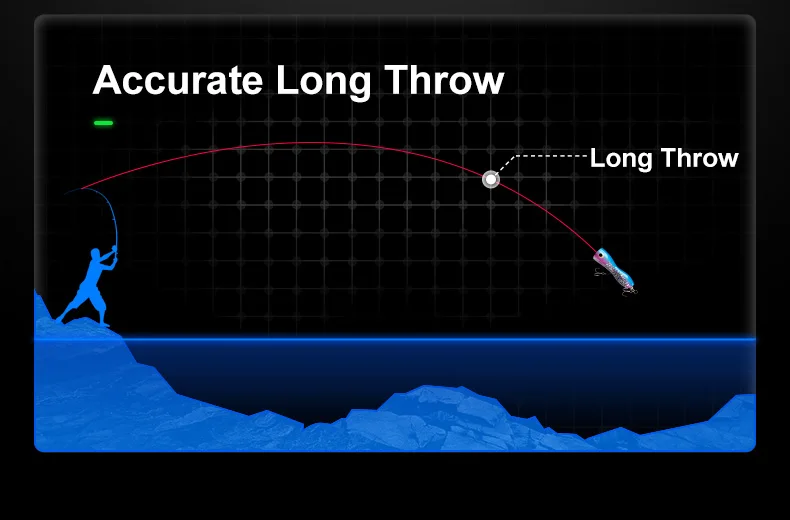 Accurate Long Throw

Long Throw